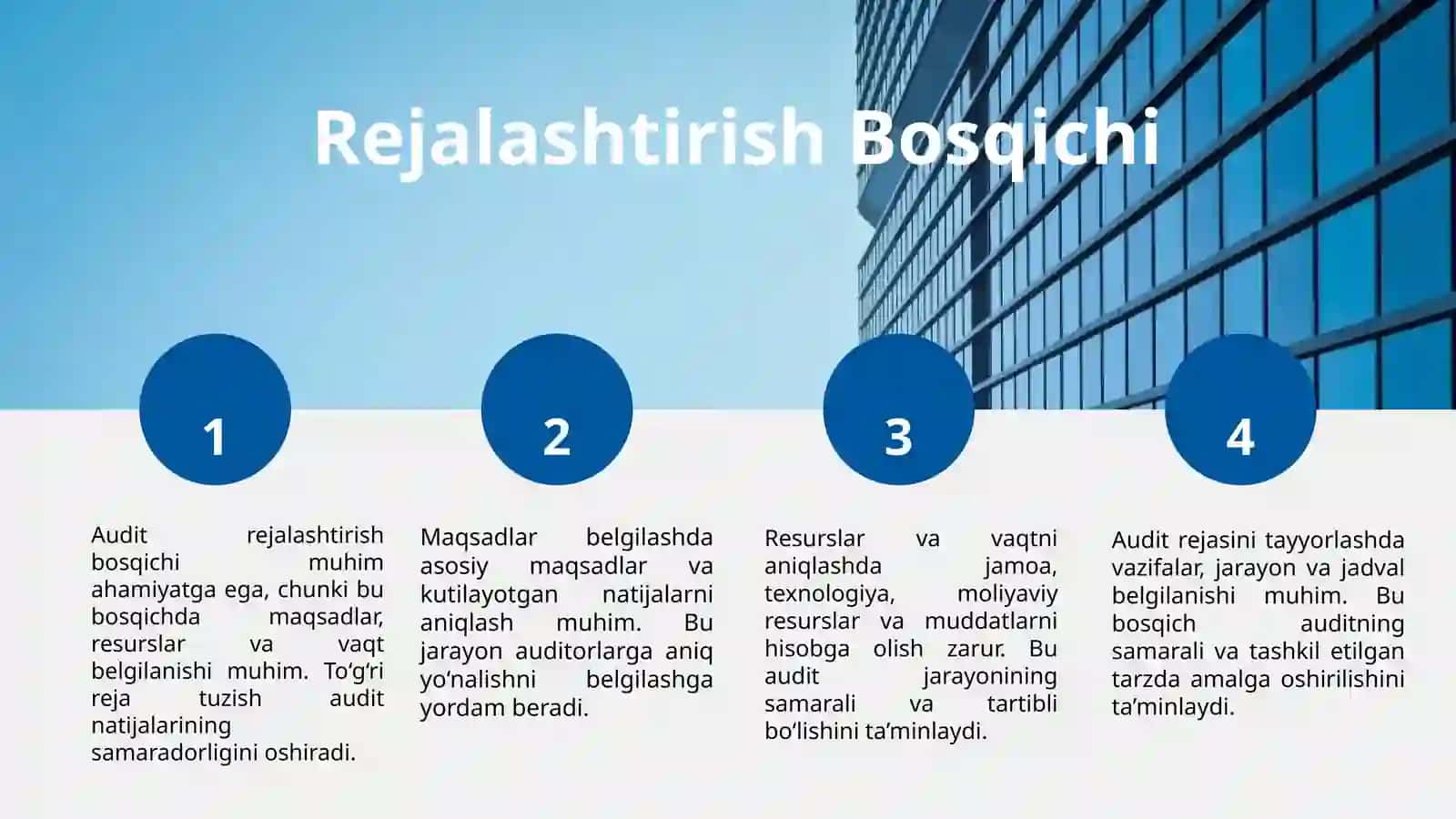 Rejalashtirish Bosqichi

1

Audit rejalashtirish bosqichi muhim ahamiyatga ega, chunki bu bosqichda maqsadlar, resurslar va vaqt belgilanishi muhim. To‘g‘ri reja tuzish audit natijalarining samaradorligini oshiradi.

2

Maqsadlar belgilashda asosiy maqsadlar va kutilayotgan natijalarni aniqlash muhim. Bu jarayon auditorlarga aniq yo‘nalishni belgilashga yordam beradi.

3

Resurslar va vaqtni aniqlashda jamoa, texnologiya, moliyaviy resurslar va muddatlarni hisobga olish zarur. Bu audit jarayonining samarali va tartibli bo‘lishini ta’minlaydi.

4

Audit rejasini tayyorlashda vazifalar, jarayon va jadval belgilanishi muhim. Bu bosqich auditning samarali va tashkil etilgan tarzda amalga oshirilishini ta’minlaydi.